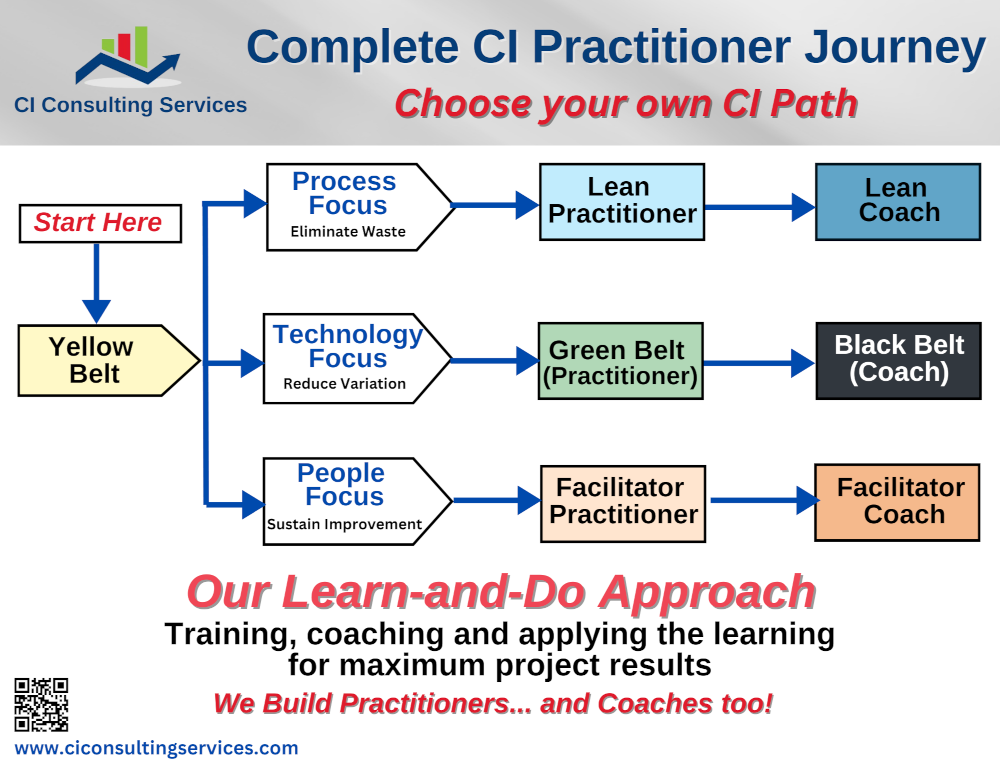 CI Consulting Services

Complete CI Practitioner Journey

Choose your own CI Path

Start Here

Yellow Belt

Process Focus
Eliminate Waste

Lean Practitioner

Lean Coach

Technology Focus
Reduce Variation

Green Belt (Practitioner)

Black Belt (Coach)

People Focus
Sustain Improvement

Facilitator Practitioner

Facilitator Coach

Our Learn-and-Do Approach

Training, coaching and applying the learning for maximum project results

We Build Practitioners... and Coaches too!

www.ciconsultingservices.com